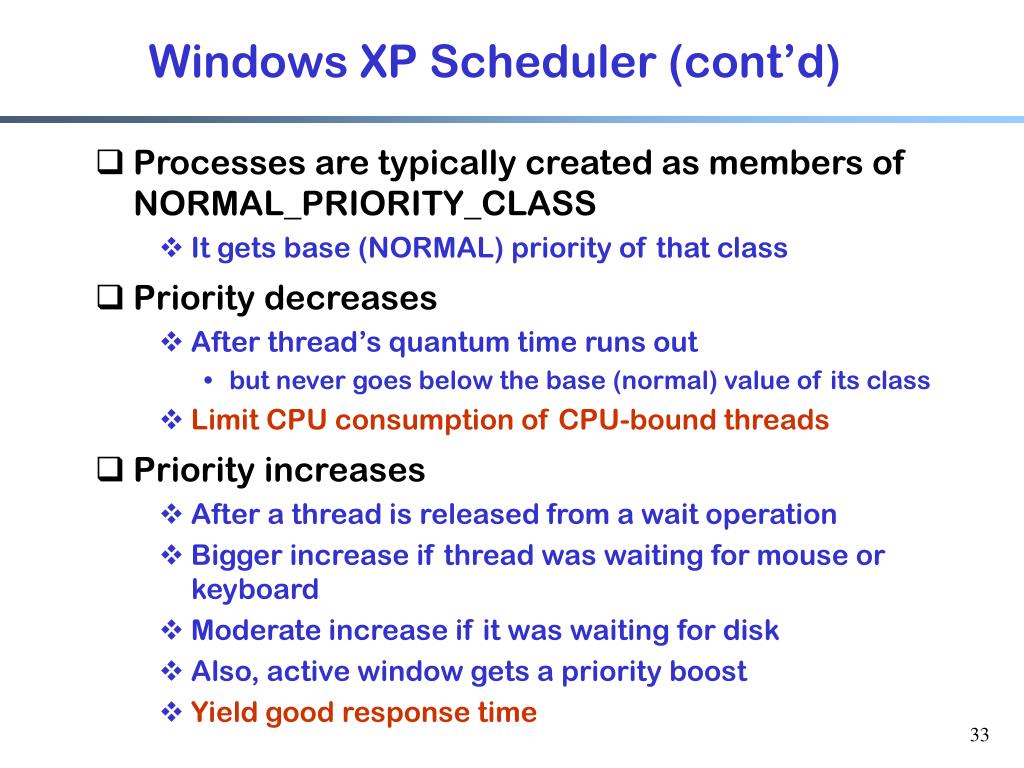 Windows XP Scheduler (cont’d)

❑ Processes are typically created as members of NORMAL_PRIORITY_CLASS

❖ It gets base (NORMAL) priority of that class

❑ Priority decreases

❖ After thread’s quantum time runs out

• but never goes below the base (normal) value of its class

❖ Limit CPU consumption of CPU-bound threads

❑ Priority increases

❖ After a thread is released from a wait operation

❖ Bigger increase if thread was waiting for mouse or keyboard

❖ Moderate increase if it was waiting for disk

❖ Also, active window gets a priority boost

❖ Yield good response time

33